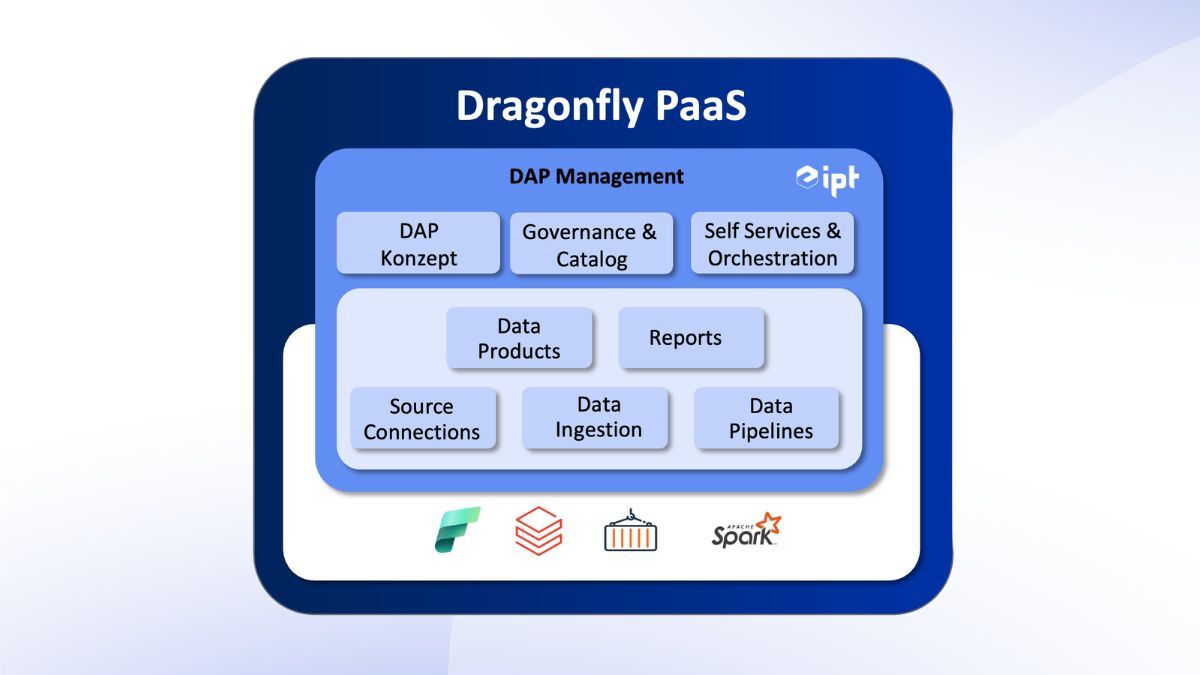 Dragonfly PaaS

DAP Management

ipt

DAP Konzept

Governance & Catalog

Self Services & Orchestration

Data Products

Reports

Source Connections

Data Ingestion

Data Pipelines

APACHE Spark